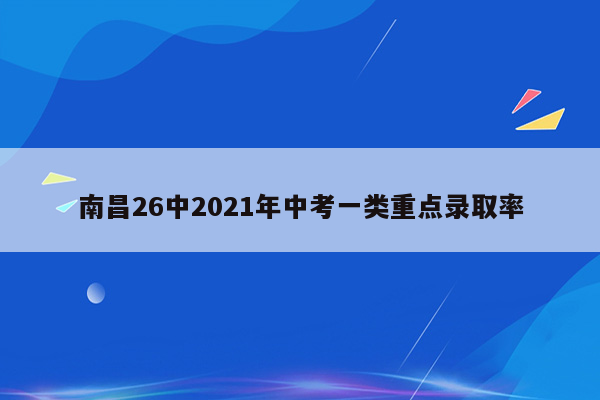 南昌26中2021年中考一类重点录取率